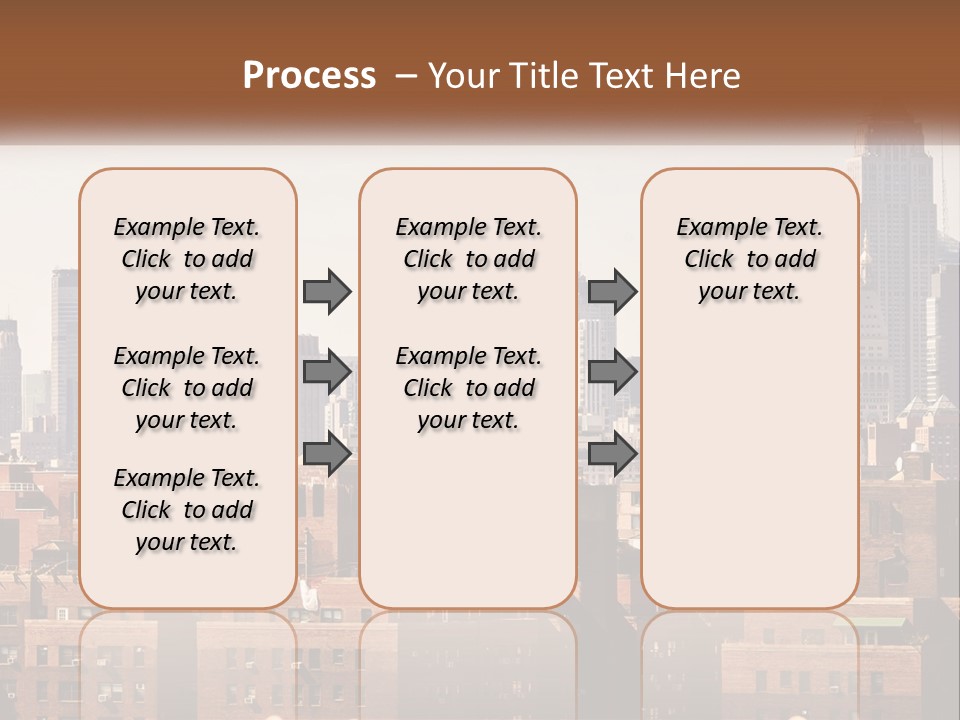 Process – Your Title Text Here

Example Text. Click to add your text.

Example Text. Click to add your text.

Example Text. Click to add your text.

Example Text. Click to add your text.

Example Text. Click to add your text.

Example Text. Click to add your text.